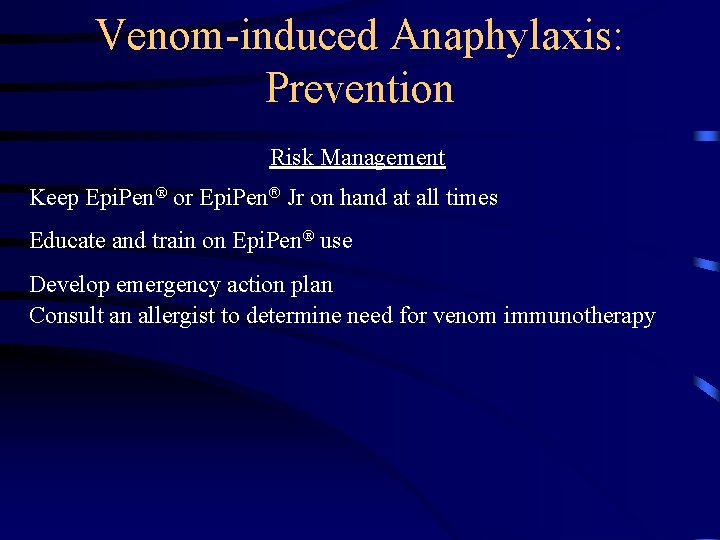 Venom-induced Anaphylaxis: Prevention

Risk Management

Keep EpiPen® or EpiPen® Jr on hand at all times

Educate and train on EpiPen® use

Develop emergency action plan
Consult an allergist to determine need for venom immunotherapy